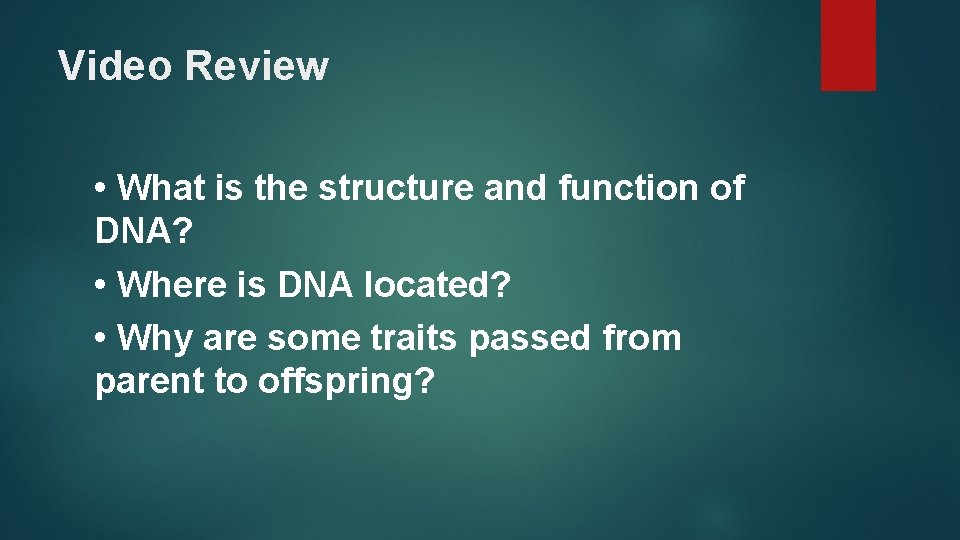 Video Review

• What is the structure and function of DNA?

• Where is DNA located?

• Why are some traits passed from parent to offspring?